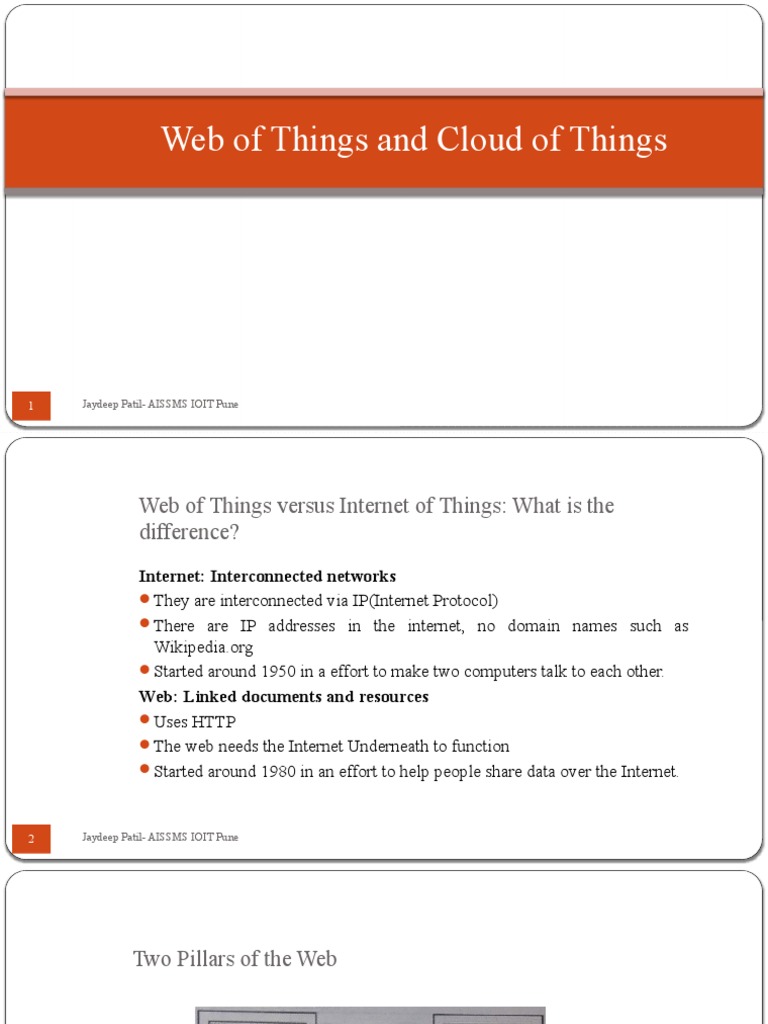 Web of Things and Cloud of Things

1 Jaydeep Patil- AISSMS IOIT Pune

Web of Things versus Internet of Things: What is the difference?

Internet: Interconnected networks

- They are interconnected via IP(Internet Protocol)
- There are IP addresses in the internet, no domain names such as Wikipedia.org
- Started around 1950 in a effort to make two computers talk to each other.

Web: Linked documents and resources

- Uses HTTP
- The web needs the Internet Underneath to function
- Started around 1980 in an effort to help people share data over the Internet.

2 Jaydeep Patil- AISSMS IOIT Pune

Two Pillars of the Web